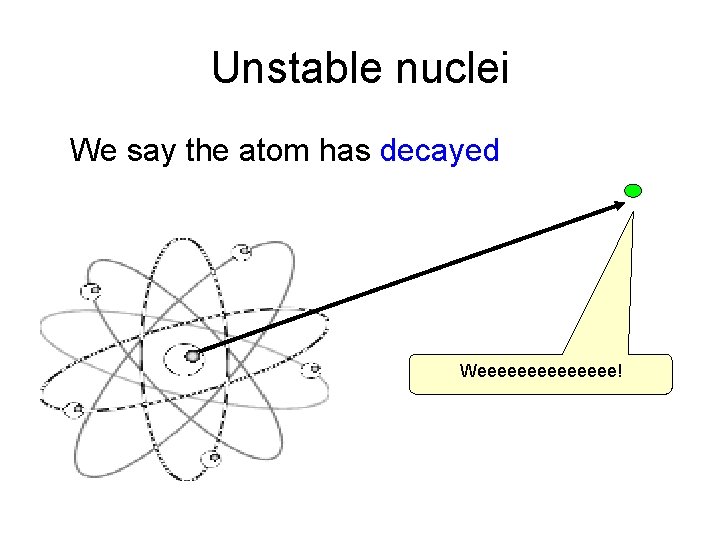 Unstable nuclei

We say the atom has decayed

Weeeeeeeeeeeeee!